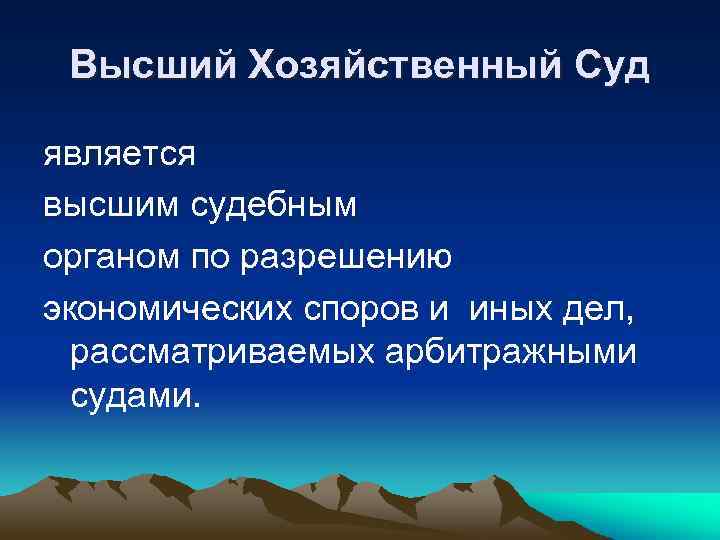 Высший Хозяйственный Суд

является

высшим судебным

органом по разрешению

экономических споров и иных дел, рассматриваемых арбитражными судами.